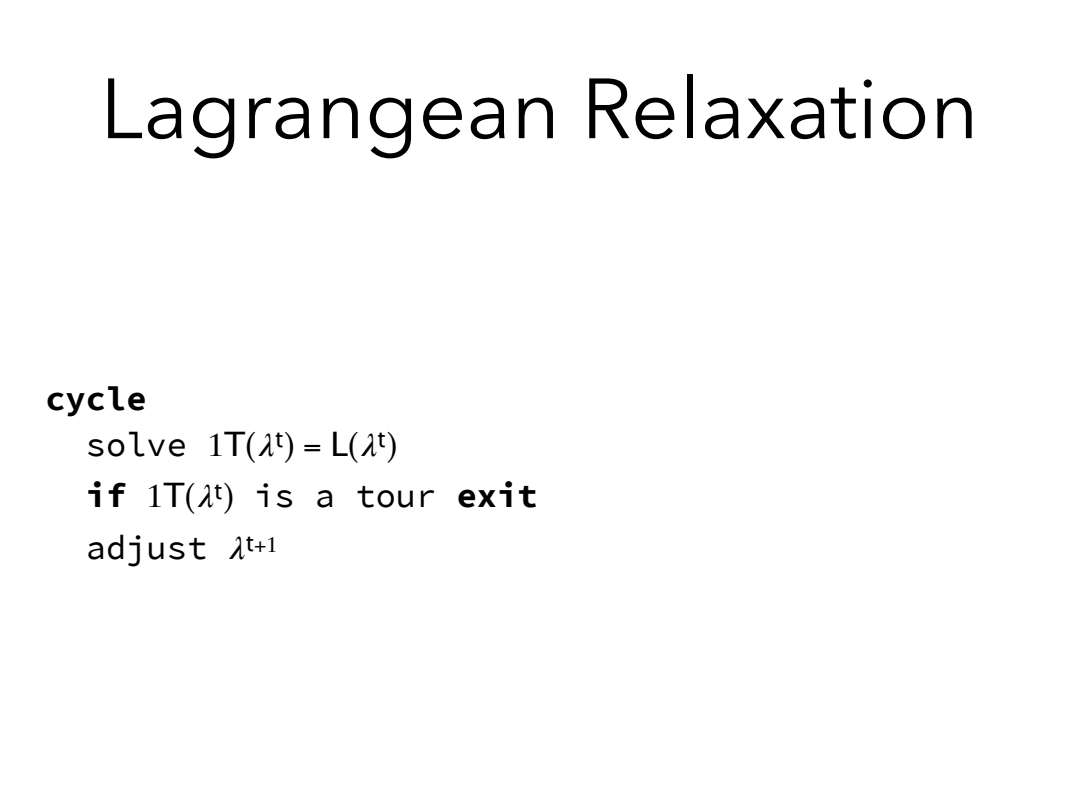 Lagrangean Relaxation

cycle
solve $1T(\lambda^t) = L(\lambda^t)$
if $1T(\lambda^t)$ is a tour exit
adjust $\lambda^{t+1}$